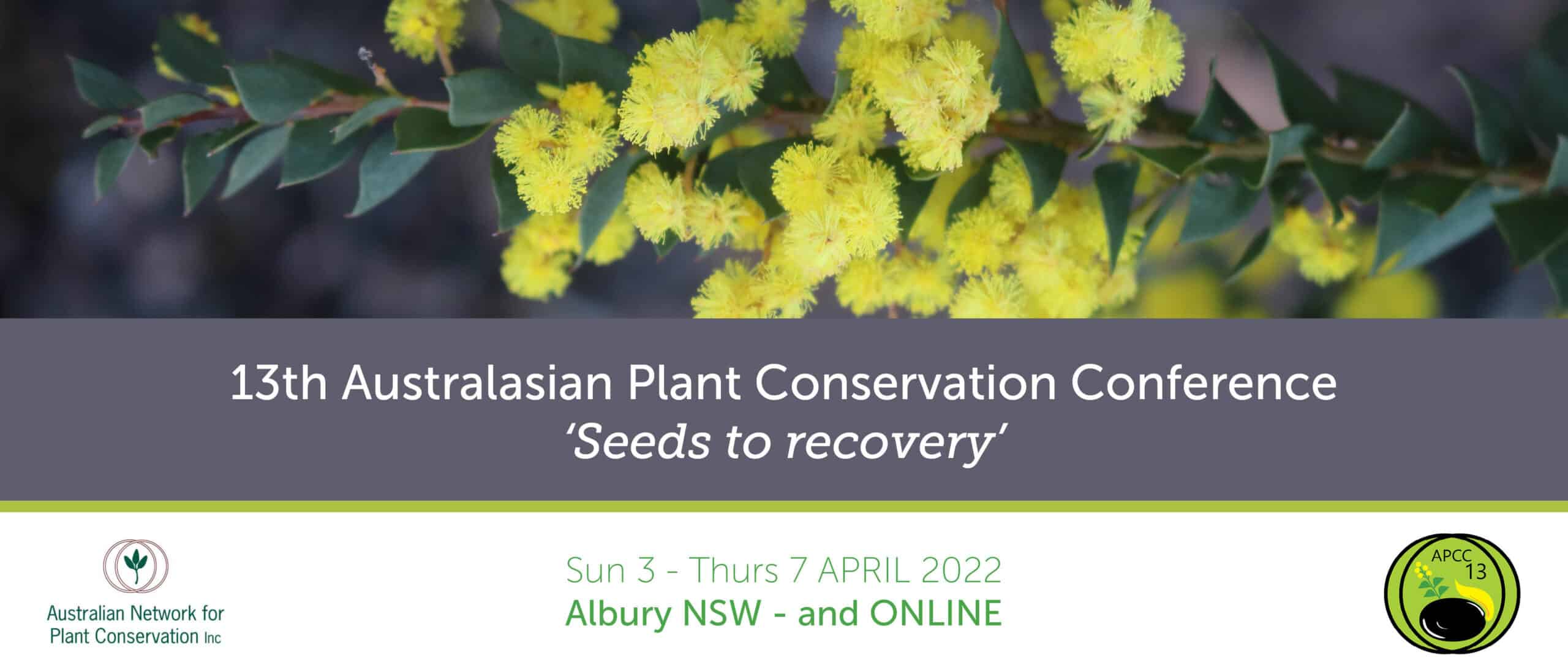 13th Australasian Plant Conservation Conference
'Seeds to recovery'

Australian Network for Plant Conservation Inc

Sun 3 - Thurs 7 APRIL 2022
Albury NSW - and ONLINE

APCC 13